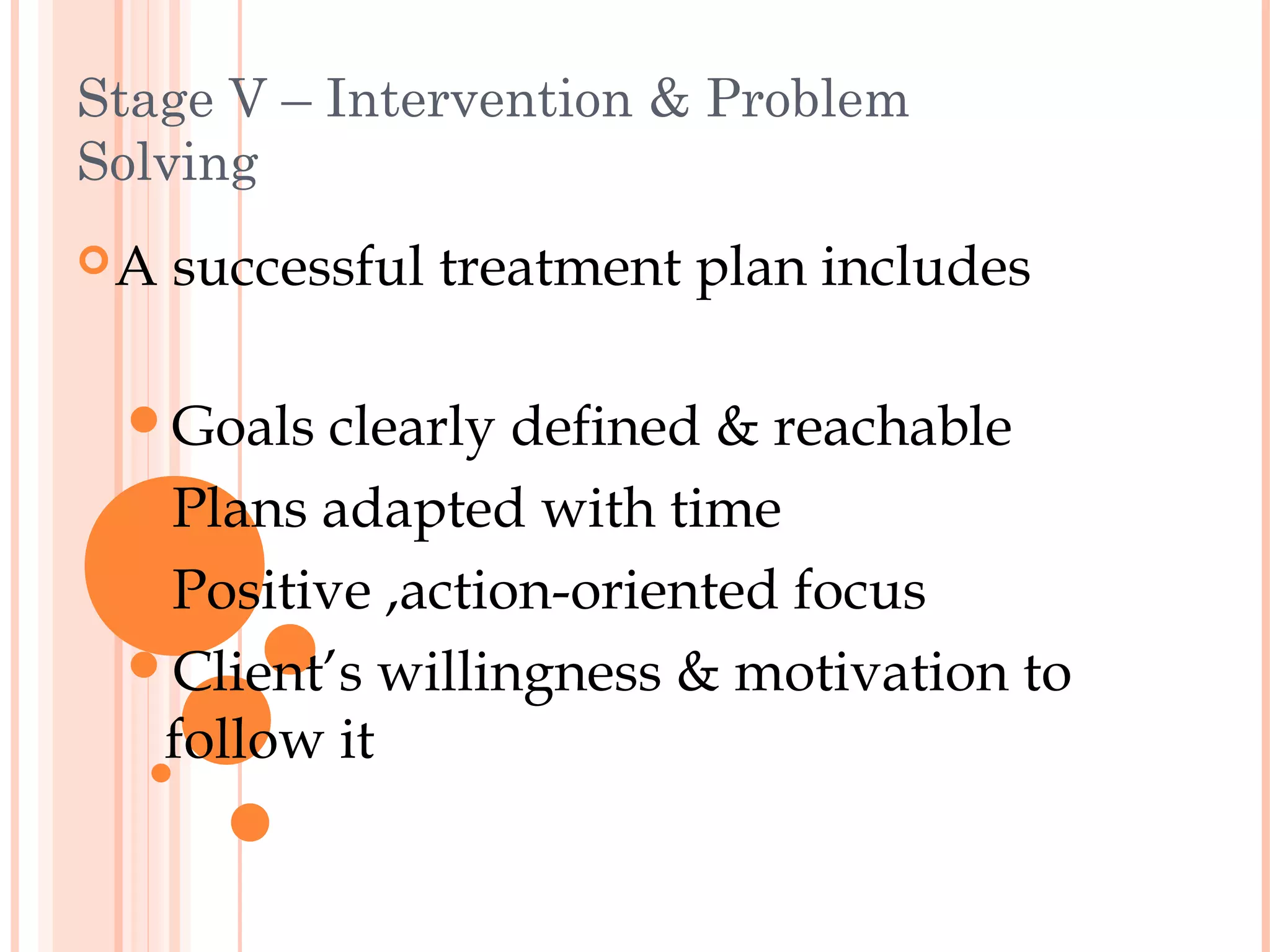 Stage V – Intervention & Problem Solving

A successful treatment plan includes

Goals clearly defined & reachable

Plans adapted with time

Positive ,action-oriented focus

Client's willingness & motivation to follow it